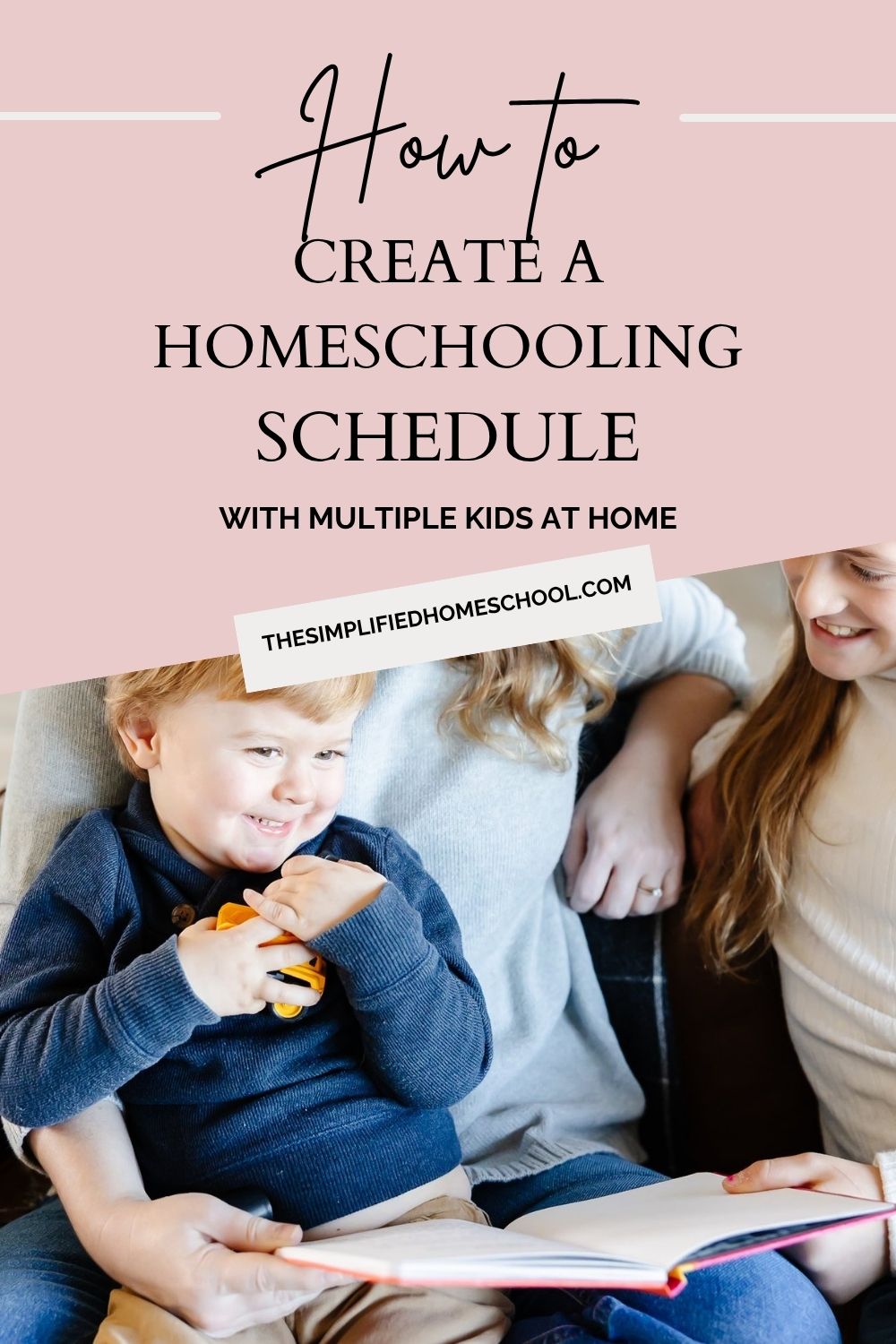 How to
CREATE A HOMESCHOOLING SCHEDULE

WITH MULTIPLE KIDS AT HOME

THESIMPLIFIEDHOMESCHOOL.COM